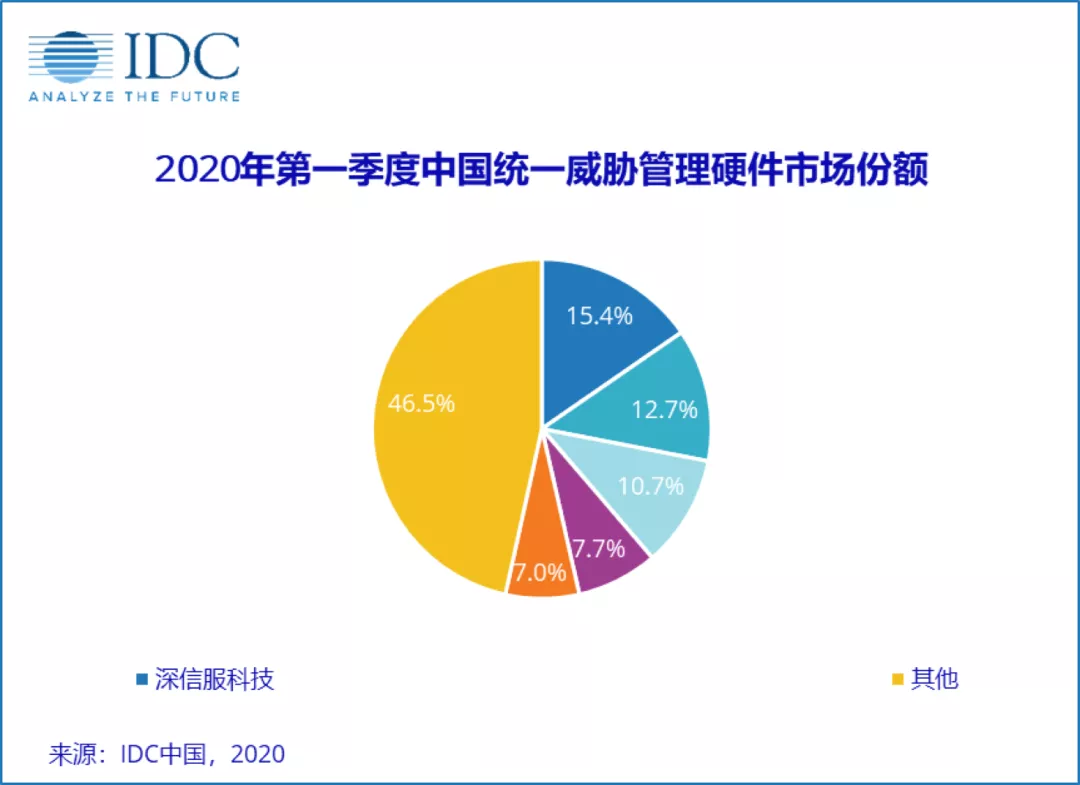 IDC
ANALYZE THE FUTURE

2020年第一季度中国统一威胁管理硬件市场份额

15.4%
12.7%
10.7%
7.7%
7.0%
46.5%

深信服科技
其他

来源：IDC中国，2020